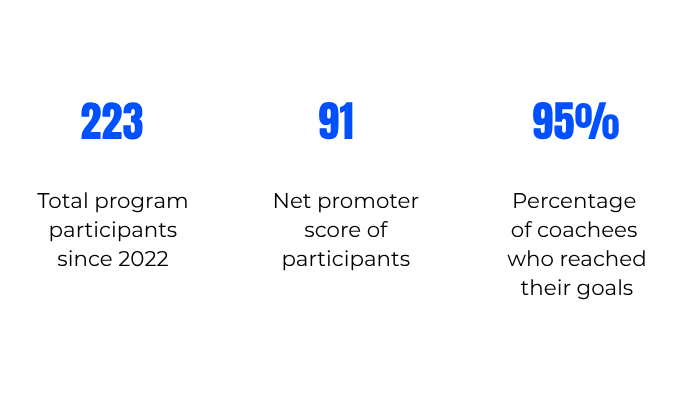 223

Total program participants since 2022

91

Net promoter score of participants

95%

Percentage of coachees who reached their goals